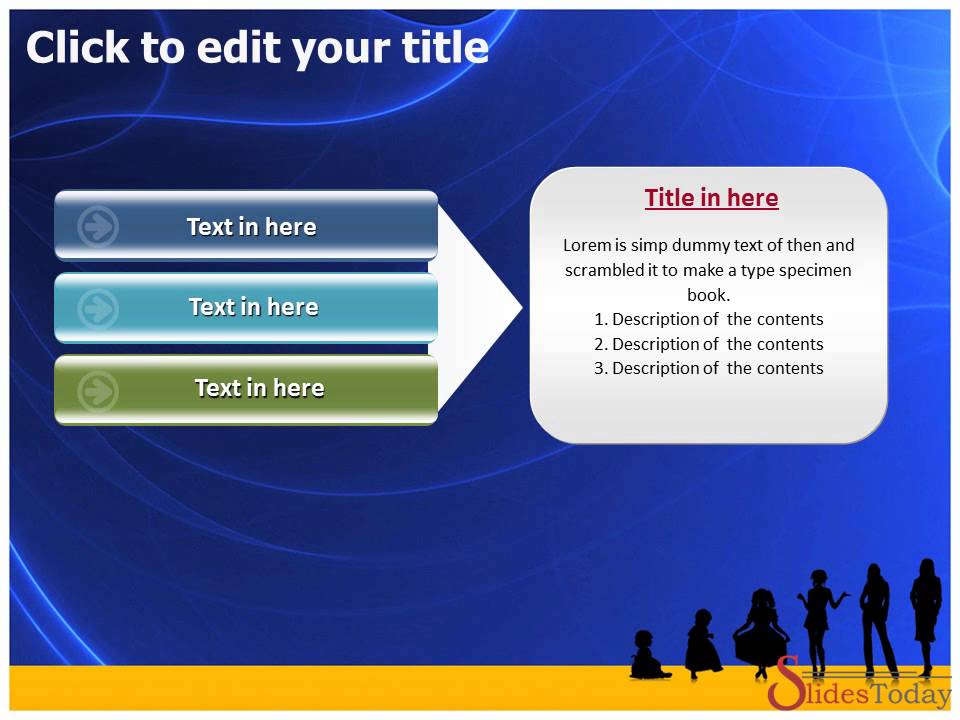 Click to edit your title

Text in here

Text in here

Text in here

Title in here

Lorem is simp dummy text of then and scrambled it to make a type specimen book.

1. Description of the contents
2. Description of the contents
3. Description of the contents

SlidesToday